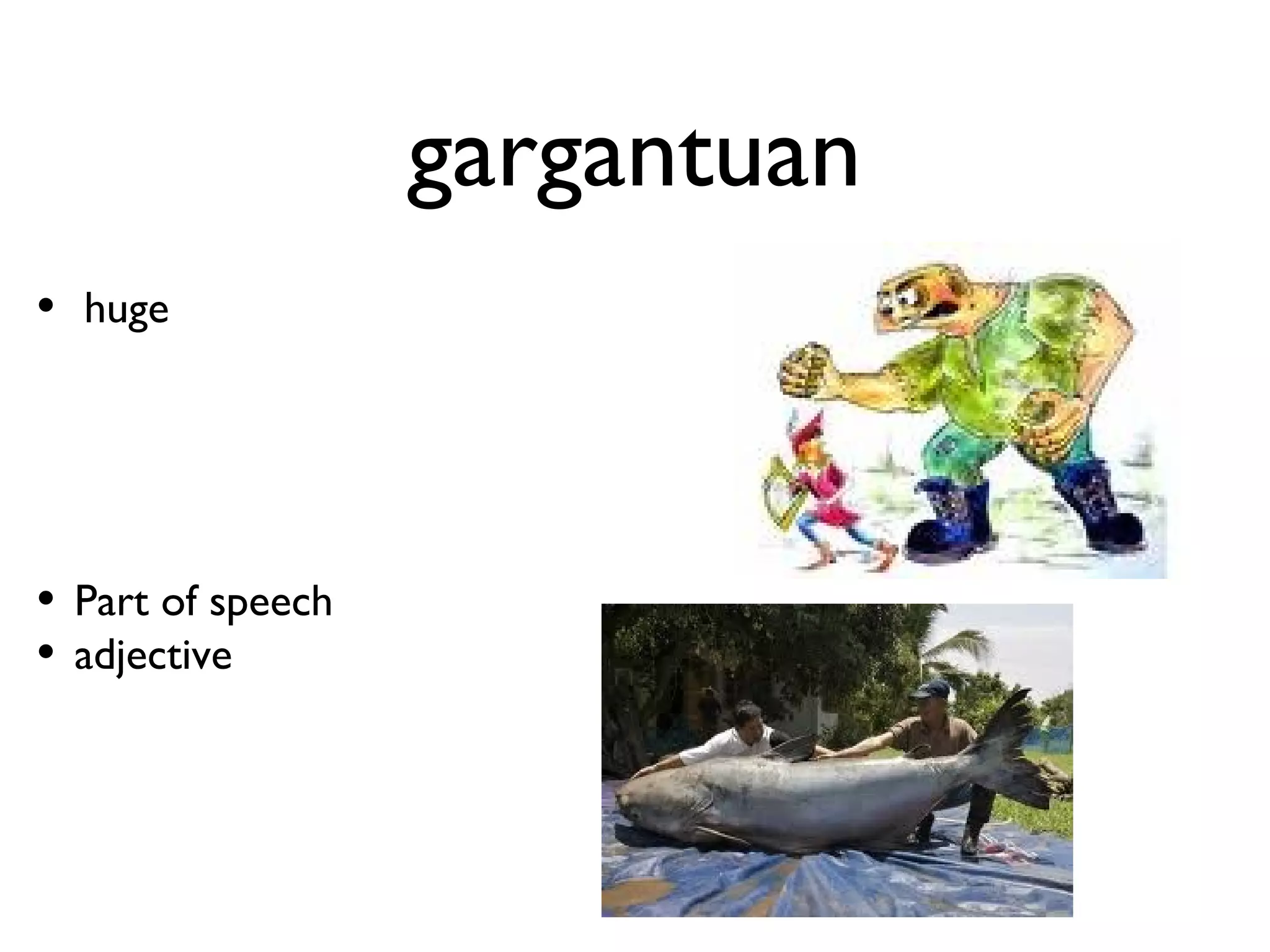 gargantuan

• huge

• Part of speech
• adjective